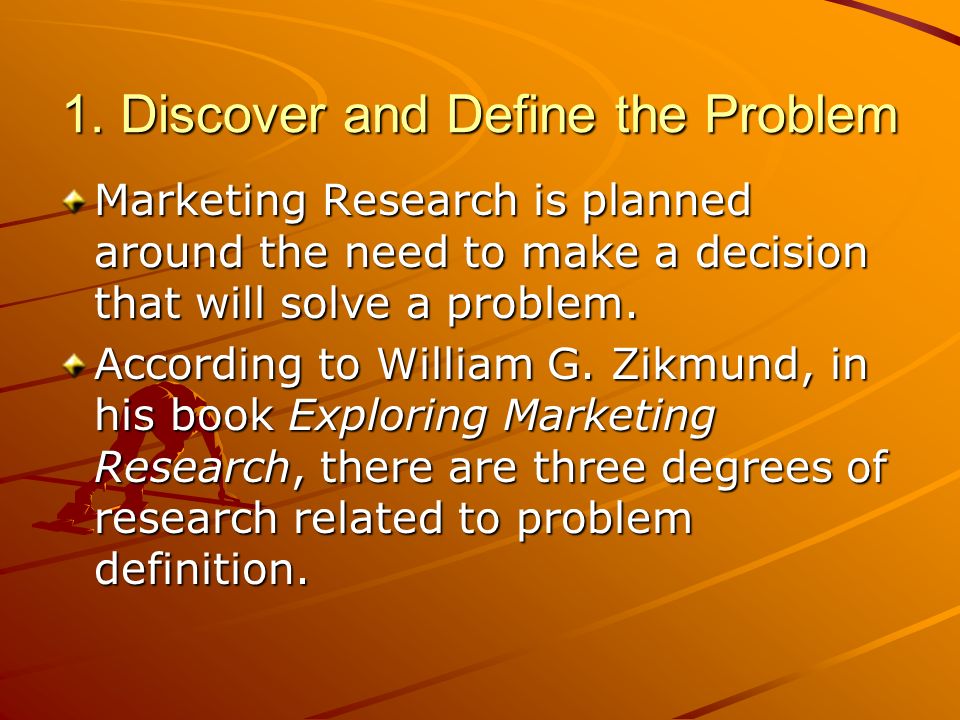 1. Discover and Define the Problem

Marketing Research is planned around the need to make a decision that will solve a problem.

According to William G. Zikmund, in his book Exploring Marketing Research, there are three degrees of research related to problem definition.